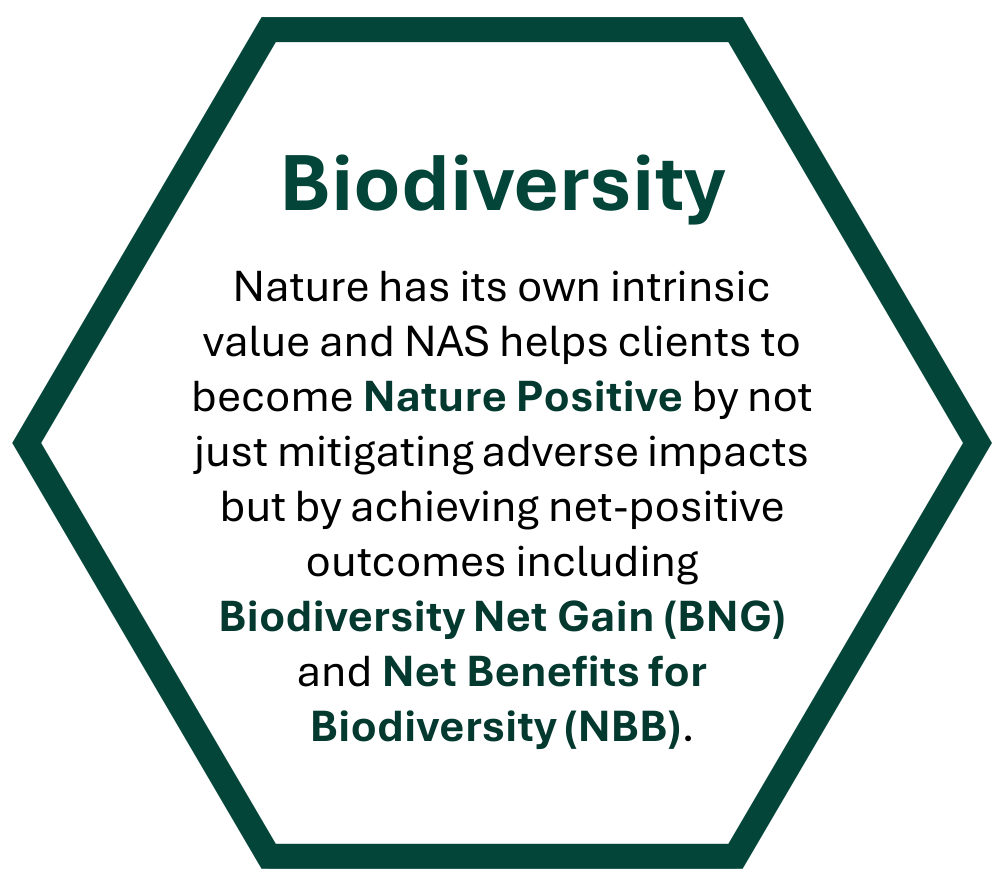 Biodiversity

Nature has its own intrinsic value and NAS helps clients to become Nature Positive by not just mitigating adverse impacts but by achieving net-positive outcomes including Biodiversity Net Gain (BNG) and Net Benefits for Biodiversity (NBB).